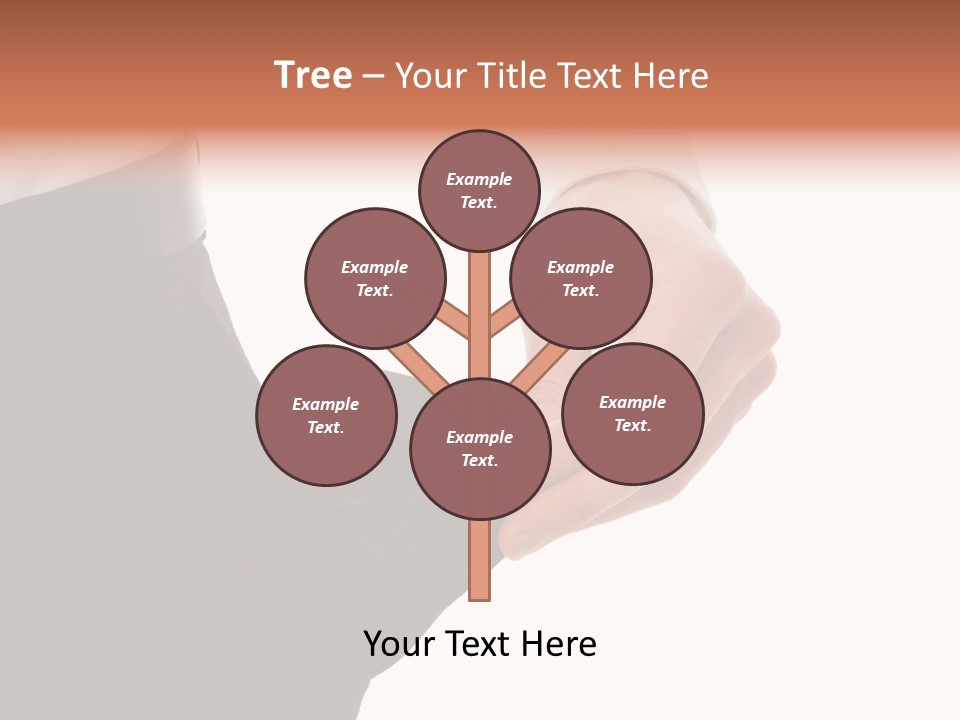 Tree – Your Title Text Here

Example Text.

Example Text.

Example Text.

Example Text.

Example Text.

Example Text.

Your Text Here